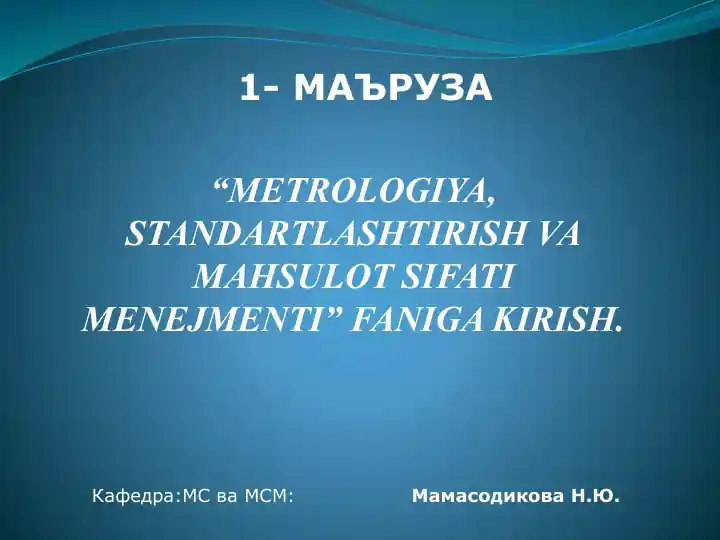 1- МАЪРУЗА

“METROLOGIYA, STANDARTLASHTIRISH VA MAHSULOT SIFATI MENEJMENTI” FANIGA KIRISH.

Кафедра:МС ва МСМ:

Мамасодикова Н.Ю.